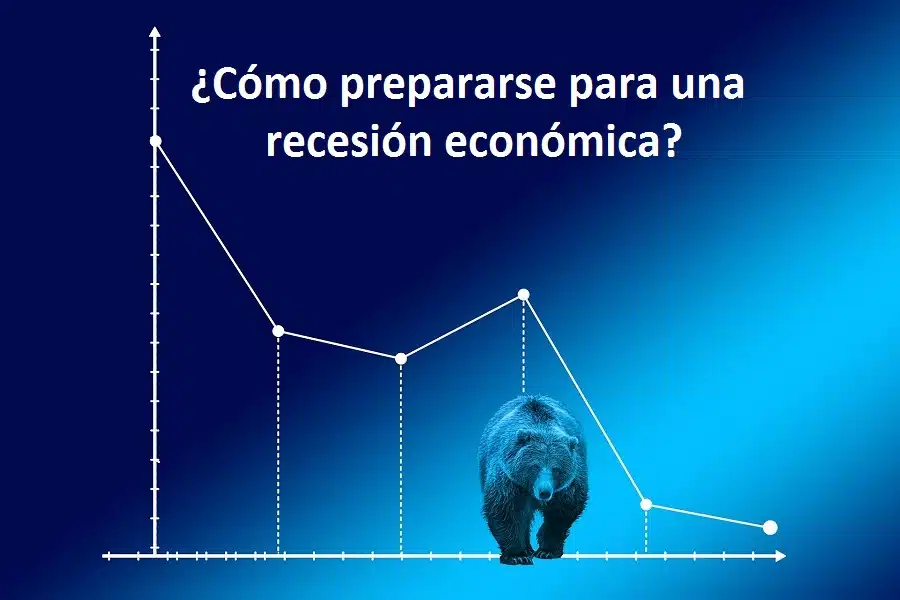 ¿Cómo prepararse para una recesión económica?